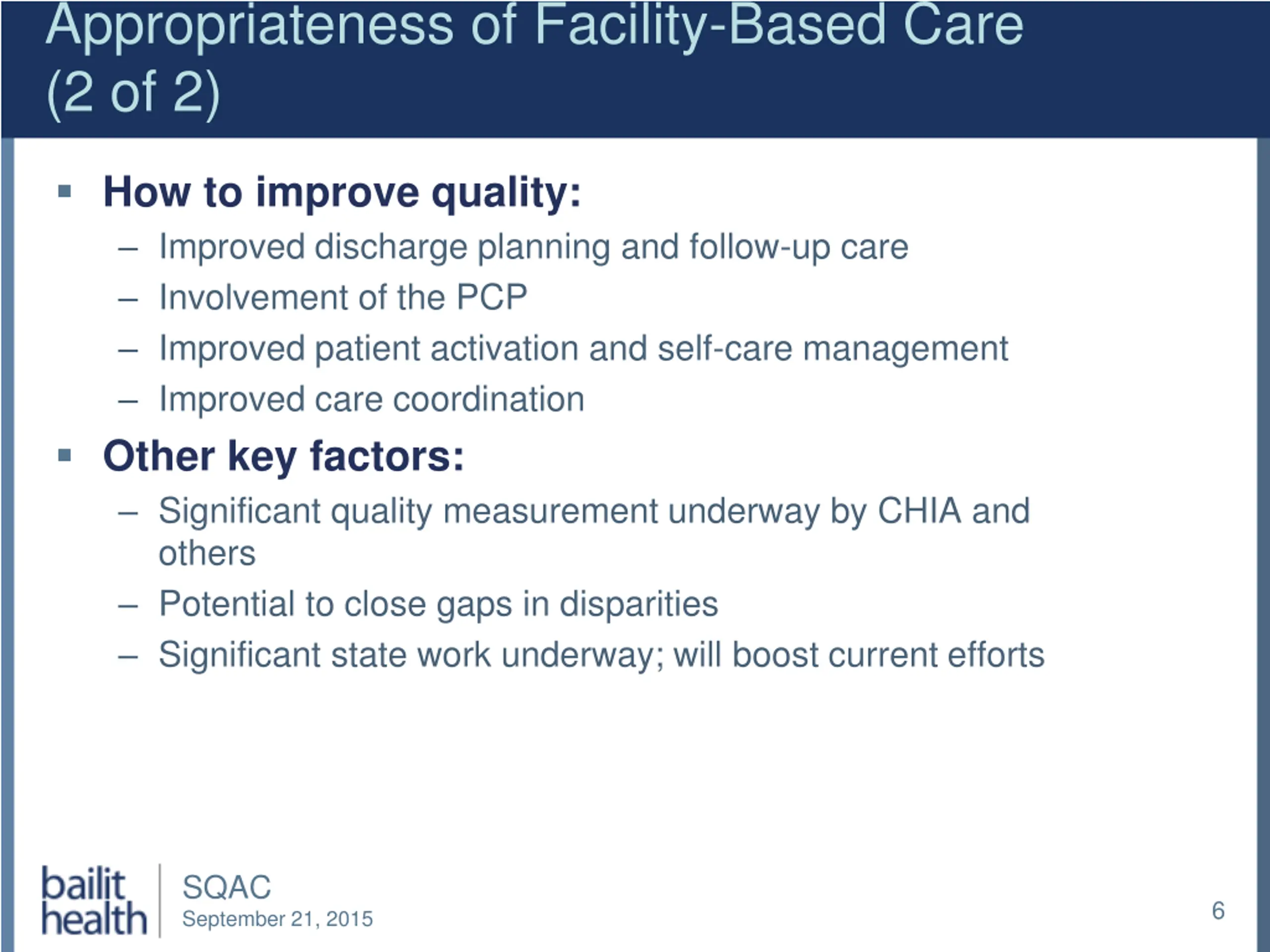 Appropriateness of Facility-Based Care (2 of 2)

▪ How to improve quality:
– Improved discharge planning and follow-up care
– Involvement of the PCP
– Improved patient activation and self-care management
– Improved care coordination

▪ Other key factors:
– Significant quality measurement underway by CHIA and others
– Potential to close gaps in disparities
– Significant state work underway; will boost current efforts

bailit health

SQAC
September 21, 2015

6